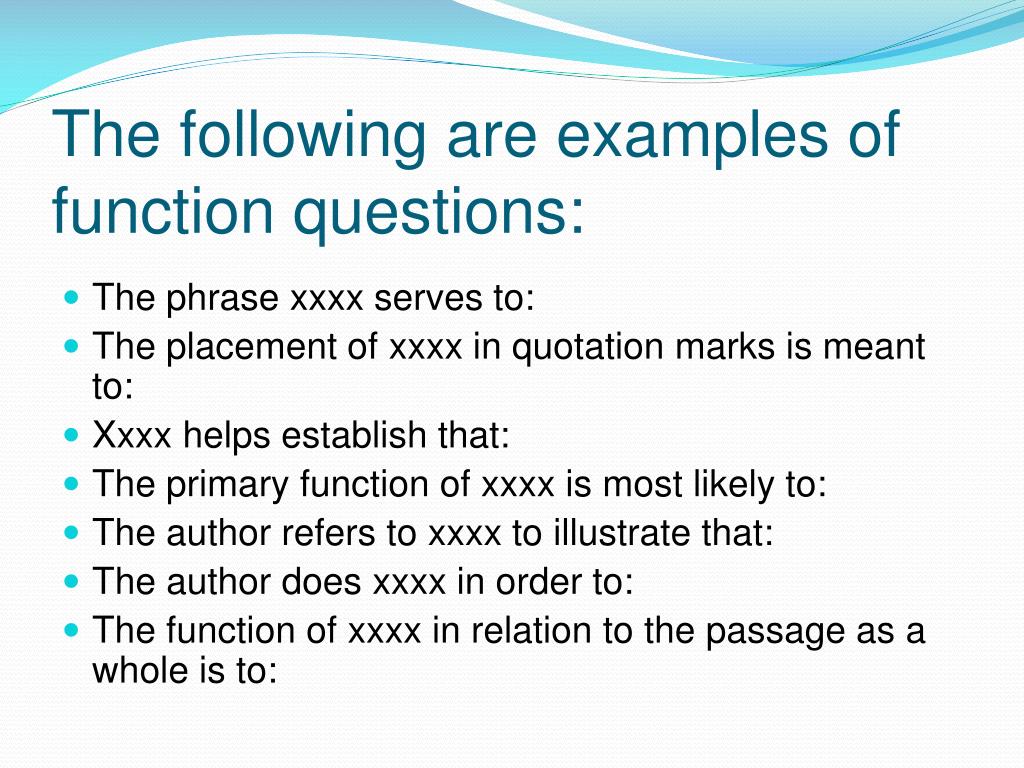 The following are examples of function questions:

- The phrase xxxx serves to:
- The placement of xxxx in quotation marks is meant to:
- Xxxx helps establish that:
- The primary function of xxxx is most likely to:
- The author refers to xxxx to illustrate that:
- The author does xxxx in order to:
- The function of xxxx in relation to the passage as a whole is to: